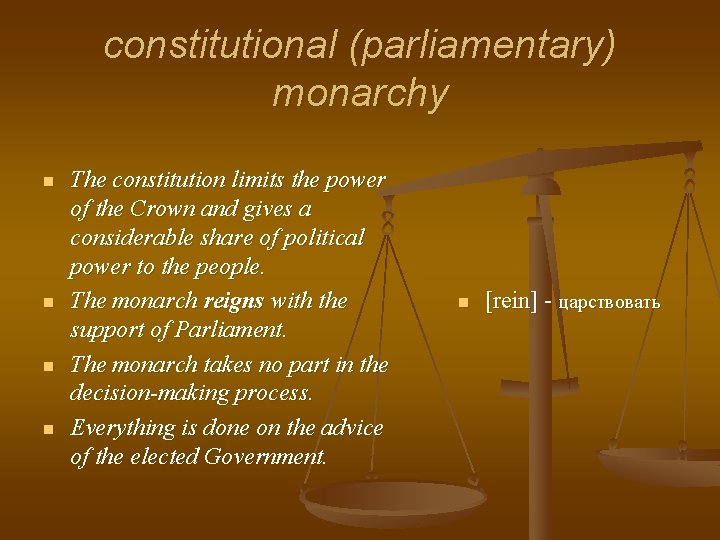 constitutional (parliamentary) monarchy

• The constitution limits the power of the Crown and gives a considerable share of political power to the people.
• The monarch reigns with the support of Parliament.
• The monarch takes no part in the decision-making process.
• Everything is done on the advice of the elected Government.

• [rein] - царствовать